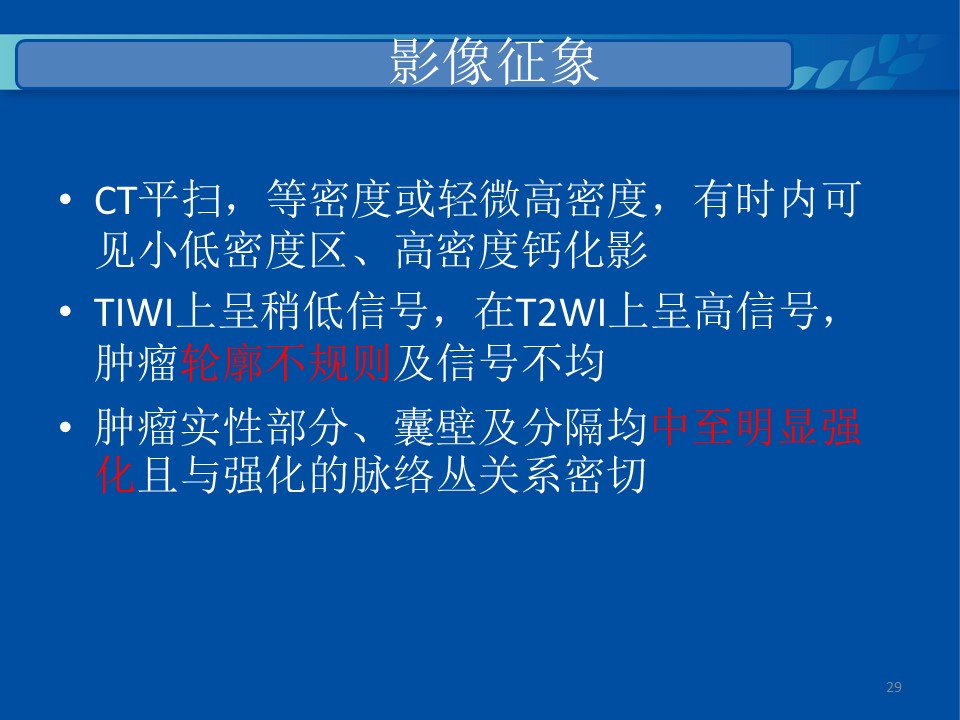 影像征象

• CT平扫，等密度或轻微高密度，有时内可见小低密度区、高密度钙化影

• TIWI上呈稍低信号，在T2WI上呈高信号，肿瘤轮廓不规则及信号不均

• 肿瘤实性部分、囊壁及分隔均中至明显强化且与强化的脉络丛关系密切

29